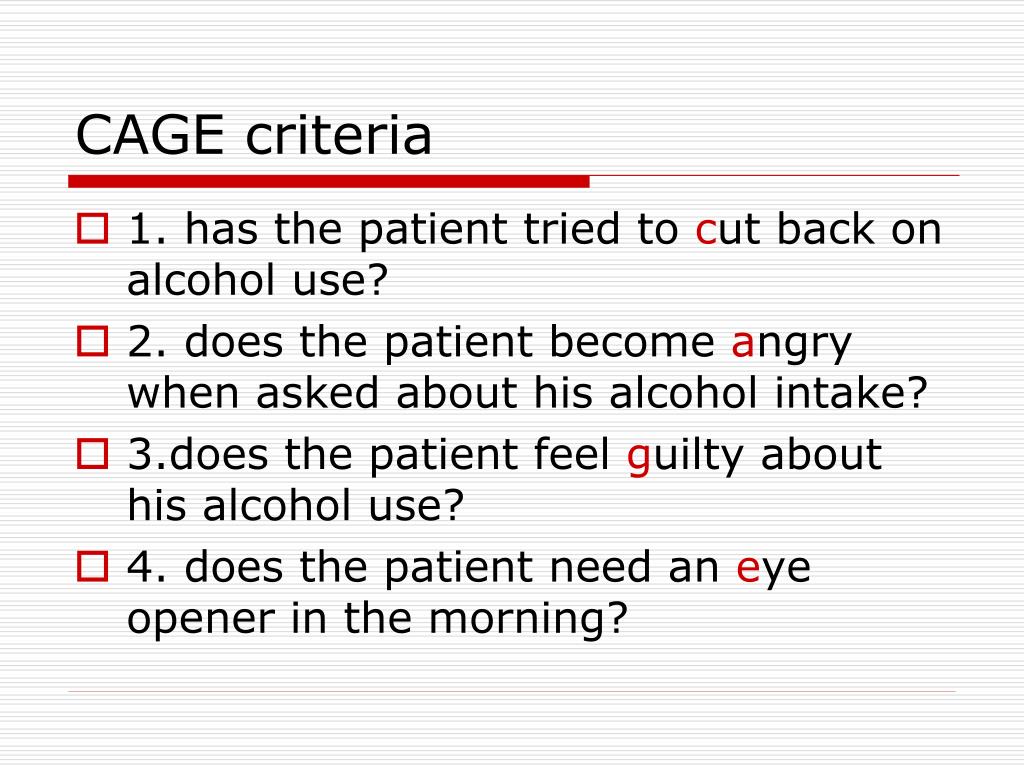 CAGE criteria

1. has the patient tried to cut back on alcohol use?

2. does the patient become angry when asked about his alcohol intake?

3.does the patient feel guilty about his alcohol use?

4. does the patient need an eye opener in the morning?